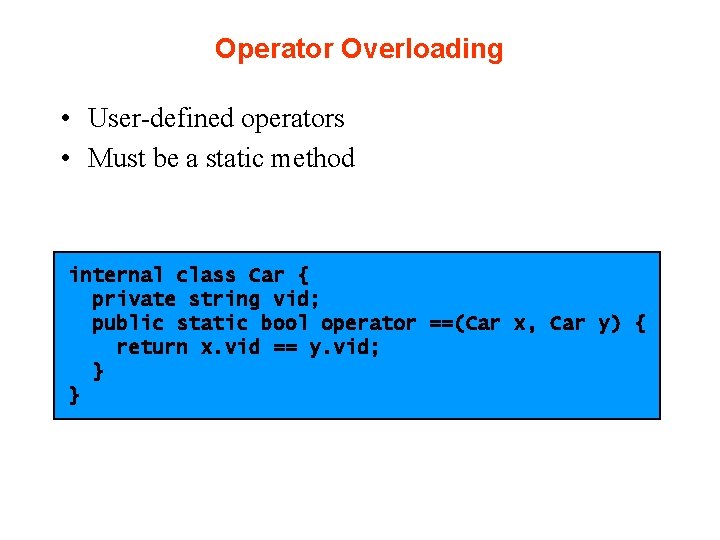 Operator Overloading

• User-defined operators
• Must be a static method

internal class Car {
  private string vid;
  public static bool operator ==(Car x, Car y) {
    return x.vid == y.vid;
  }
}